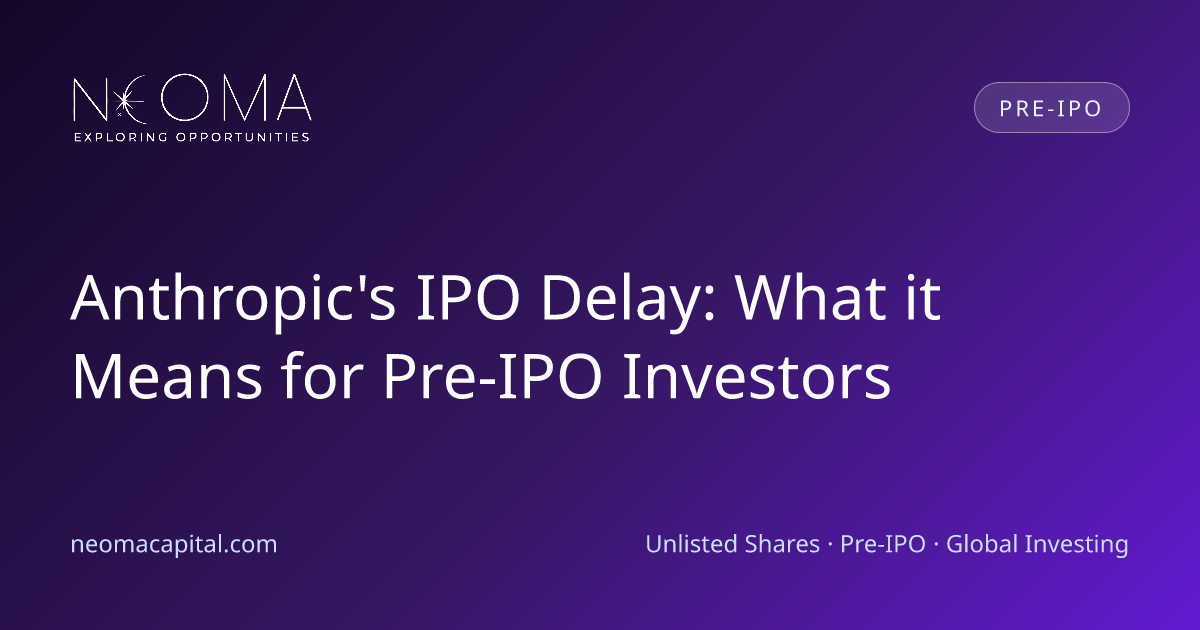 NEOMA
EXPLORING OPPORTUNITIES

PRE-IPO

Anthropic's IPO Delay: What it Means for Pre-IPO Investors

neomacapital.com

Unlisted Shares · Pre-IPO · Global Investing